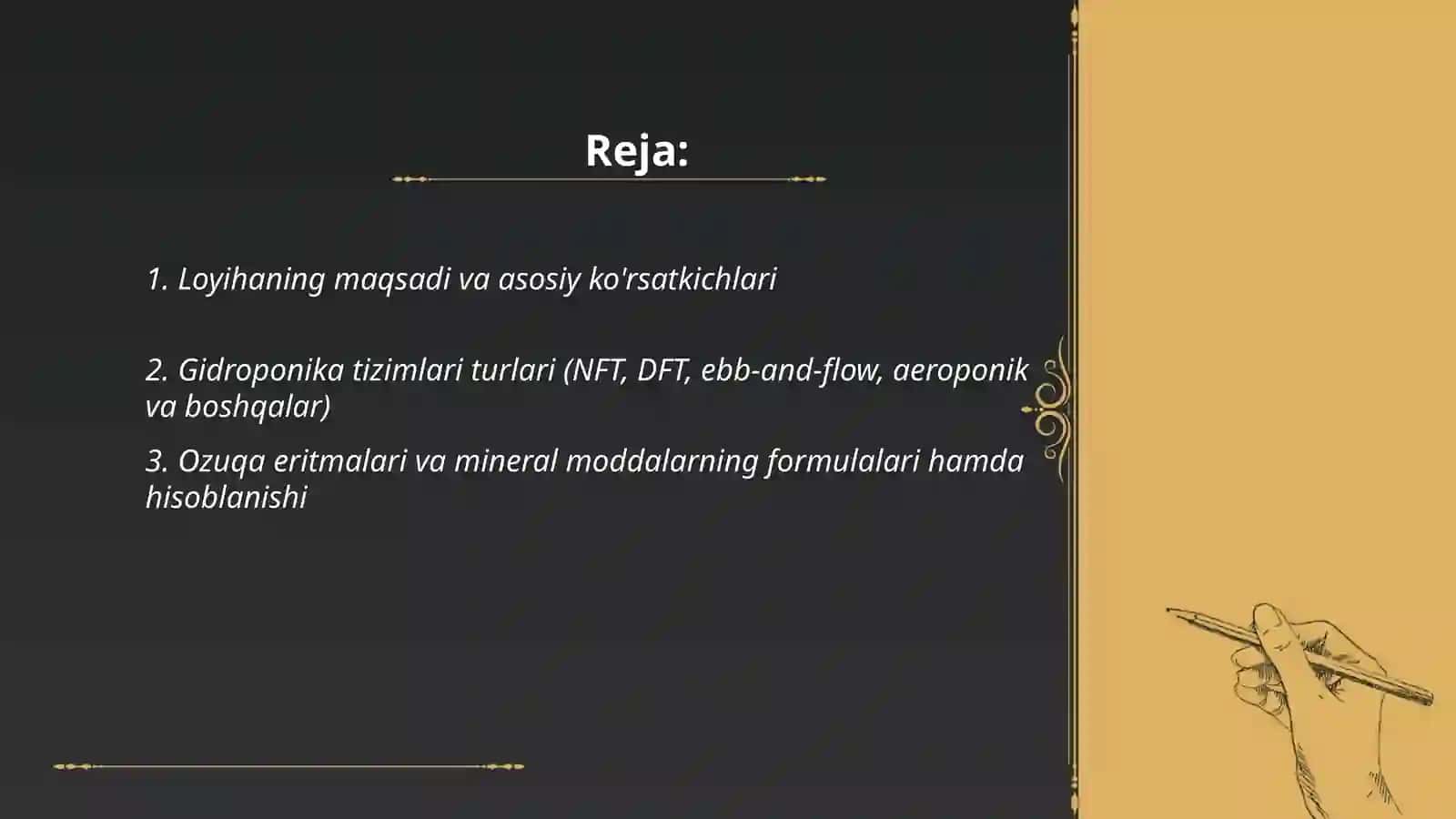 Reja:

1. Loyihaning maqsadi va asosiy ko'rsatkichlari

2. Gidroponika tizimlari turlari (NFT, DFT, ebb-and-flow, aeroponik va boshqalar)

3. Ozuqa eritmalari va mineral moddalarning formulalari hamda hisoblanishi